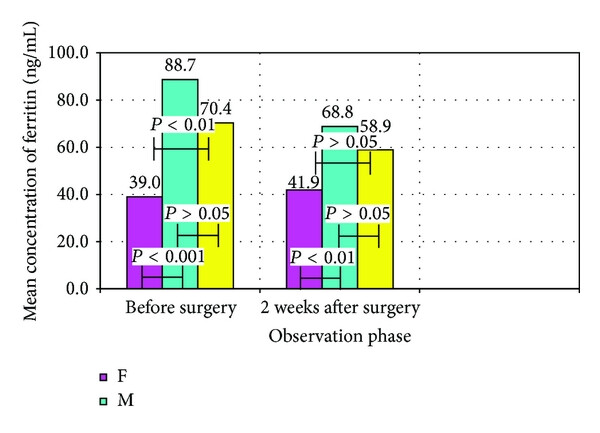 Mean concentration of ferritin (ng/mL)

100.0
80.0
60.0
40.0
20.0
0.0

88.7
70.4
$P < 0.01$
39.0
$P > 0.05$
$P < 0.001$

68.8
58.9
$P > 0.05$
41.9
$P > 0.05$
$P < 0.01$

Before surgery
2 weeks after surgery
Observation phase

F
M